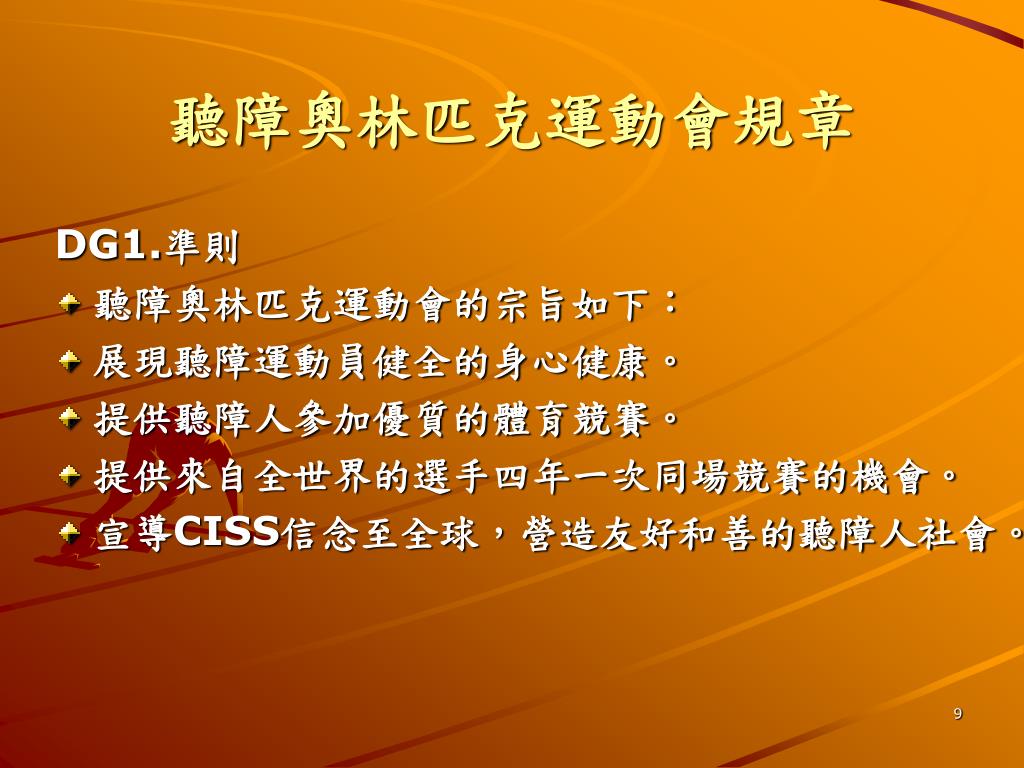 聽障奧林匹克運動會規章

DG1.準則

聽障奧林匹克運動會的宗旨如下：

展現聽障運動員健全的身心健康。

提供聽障人參加優質的體育競賽。

提供來自全世界的選手四年一次同場競賽的機會。

宣導CISS信念至全球，營造友好和善的聽障人社會。

9